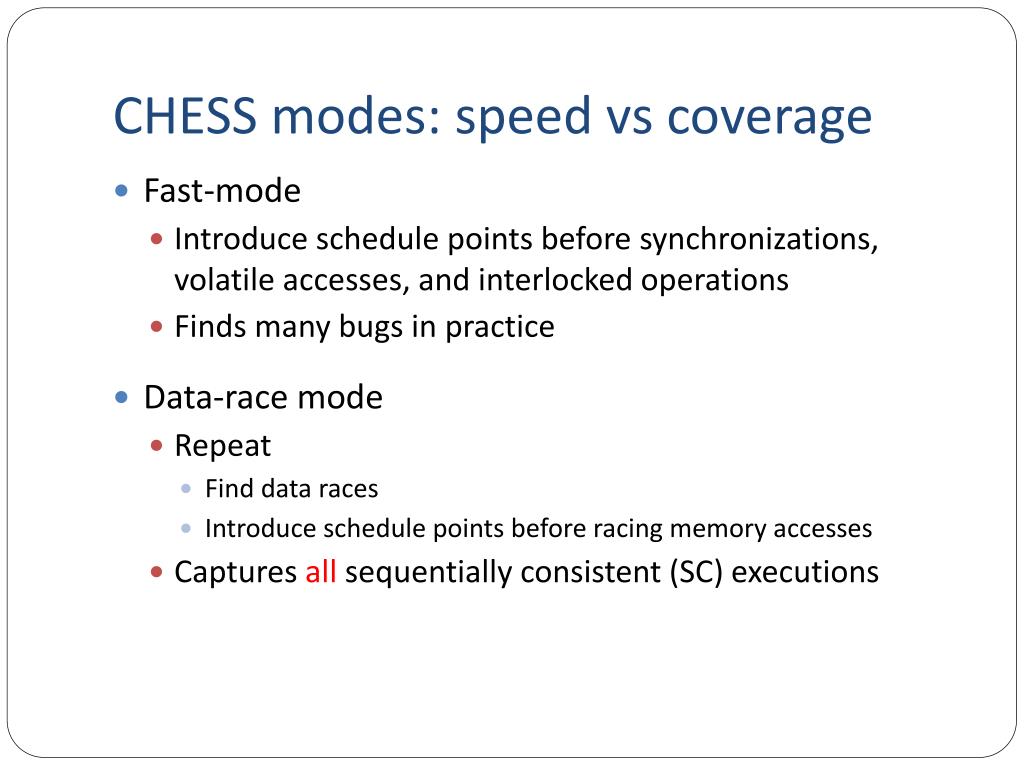 CHESS modes: speed vs coverage

- Fast-mode
  - Introduce schedule points before synchronizations, volatile accesses, and interlocked operations
  - Finds many bugs in practice
- Data-race mode
  - Repeat
    - Find data races
    - Introduce schedule points before racing memory accesses
  - Captures all sequentially consistent (SC) executions